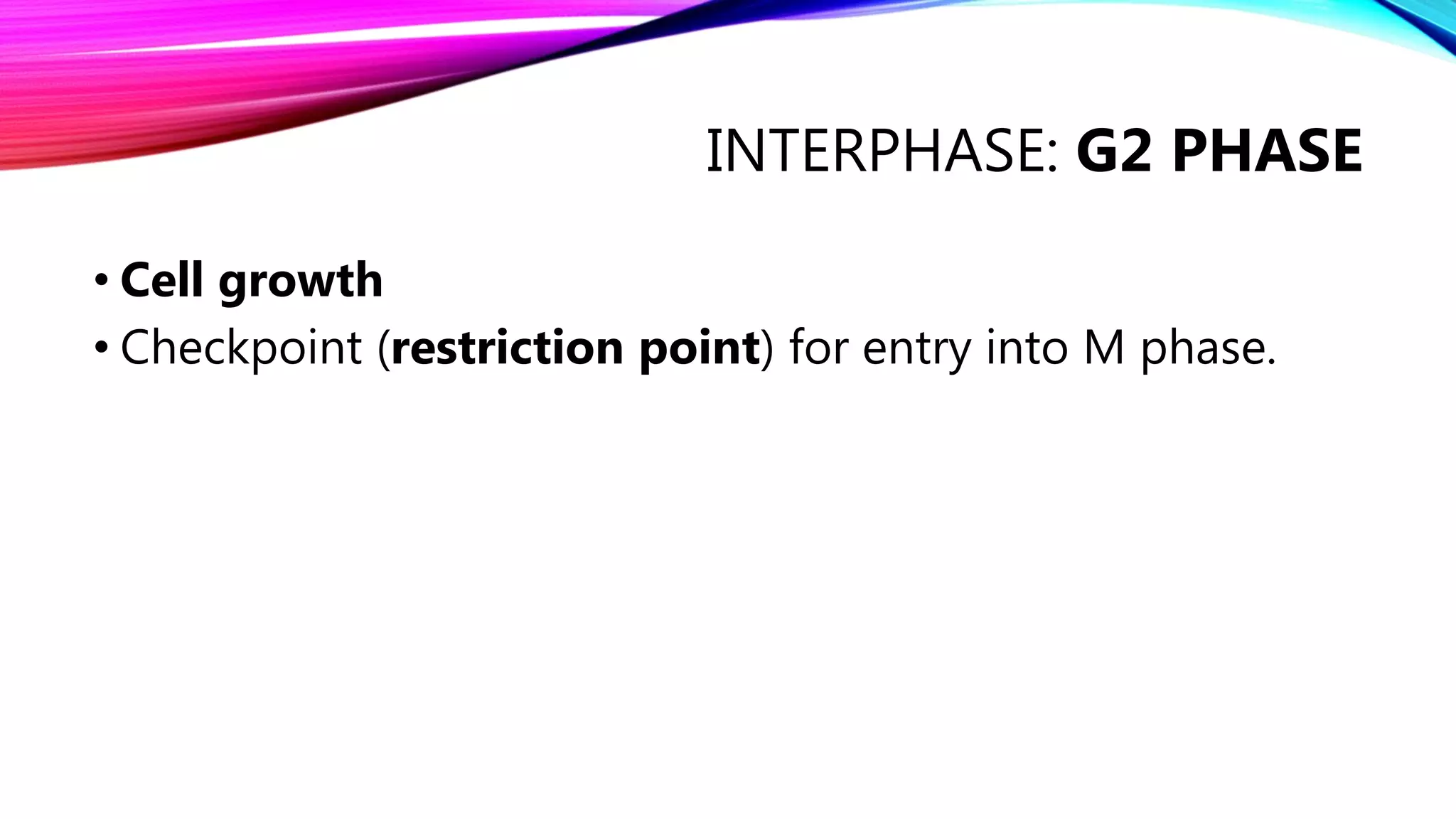 INTERPHASE: G2 PHASE

• Cell growth
• Checkpoint (restriction point) for entry into M phase.